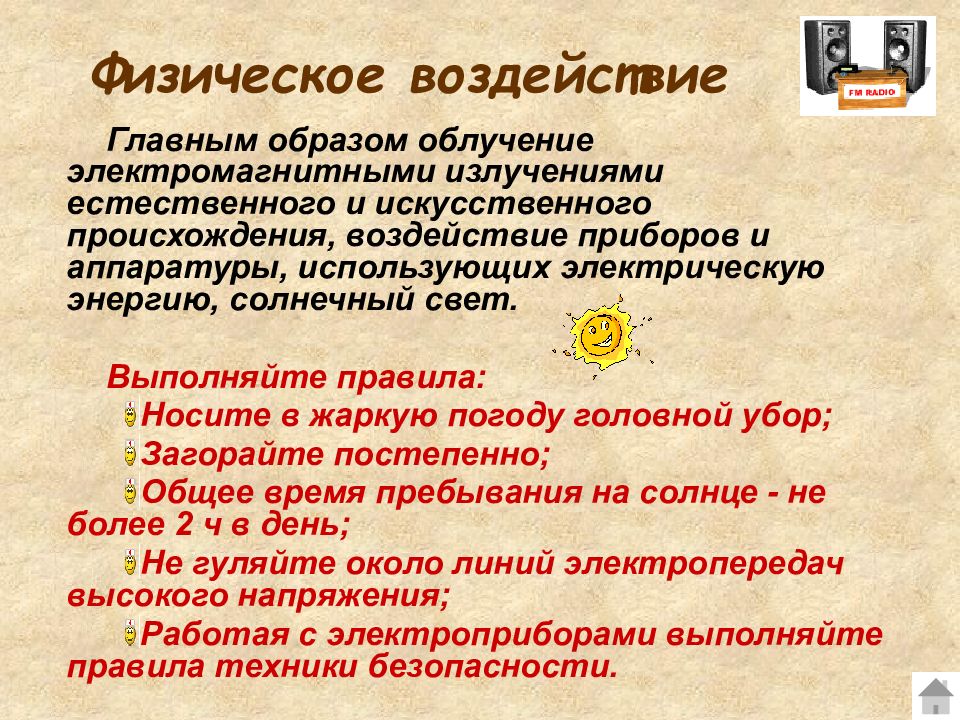 Физическое воздействие

FM RADIO

Главным образом облучение электромагнитными излучениями естественного и искусственного происхождения, воздействие приборов и аппаратуры, использующих электрическую энергию, солнечный свет.

Выполняйте правила:

Носите в жаркую погоду головной убор;

Загорайте постепенно;

Общее время пребывания на солнце - не более 2 ч в день;

Не гуляйте около линий электропередач высокого напряжения;

Работая с электроприборами выполняйте правила техники безопасности.